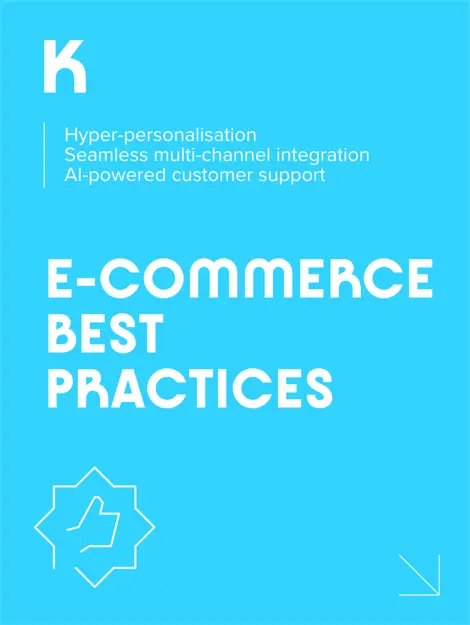 K

Hyper-personalisation
Seamless multi-channel integration
AI-powered customer support

E-COMMERCE BEST PRACTICES